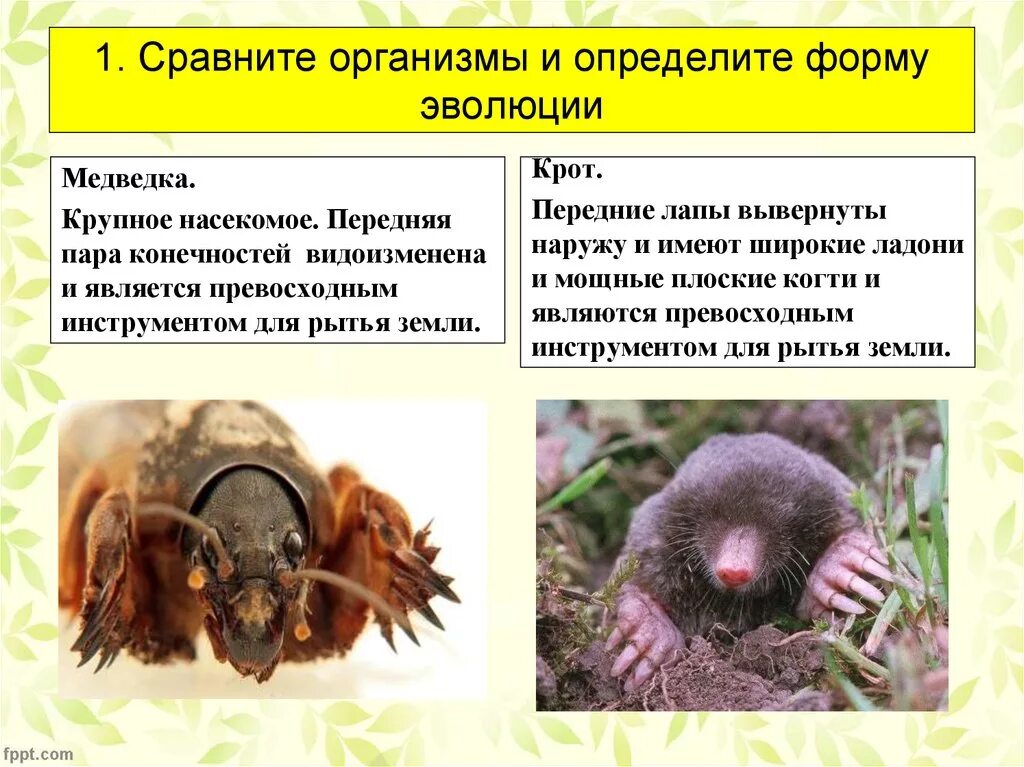 1. Сравните организмы и определите форму эволюции

Медведка.

Крупное насекомое. Передняя пара конечностей видоизменена и является превосходным инструментом для рытья земли.

Крот.

Передние лапы вывернуты наружу и имеют широкие ладони и мощные плоские когти и являются превосходным инструментом для рытья земли.

fppt.com